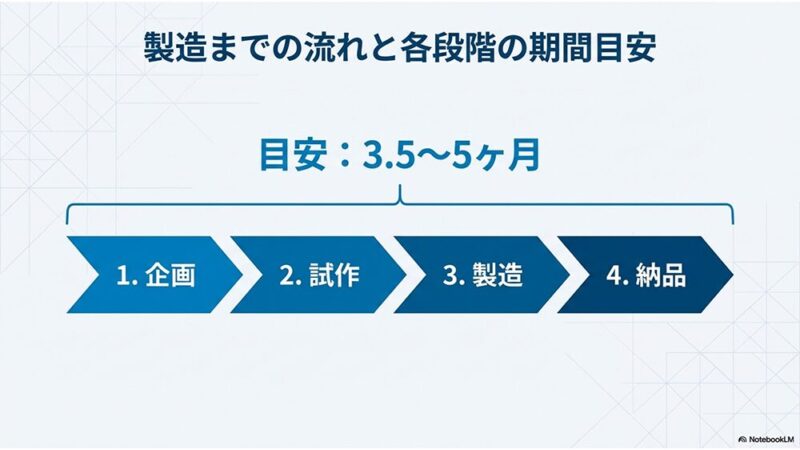 製造までの流れと各段階の期間目安

目安：3.5〜5ヶ月

1. 企画

2. 試作

3. 製造

4. 納品

NotebookLM